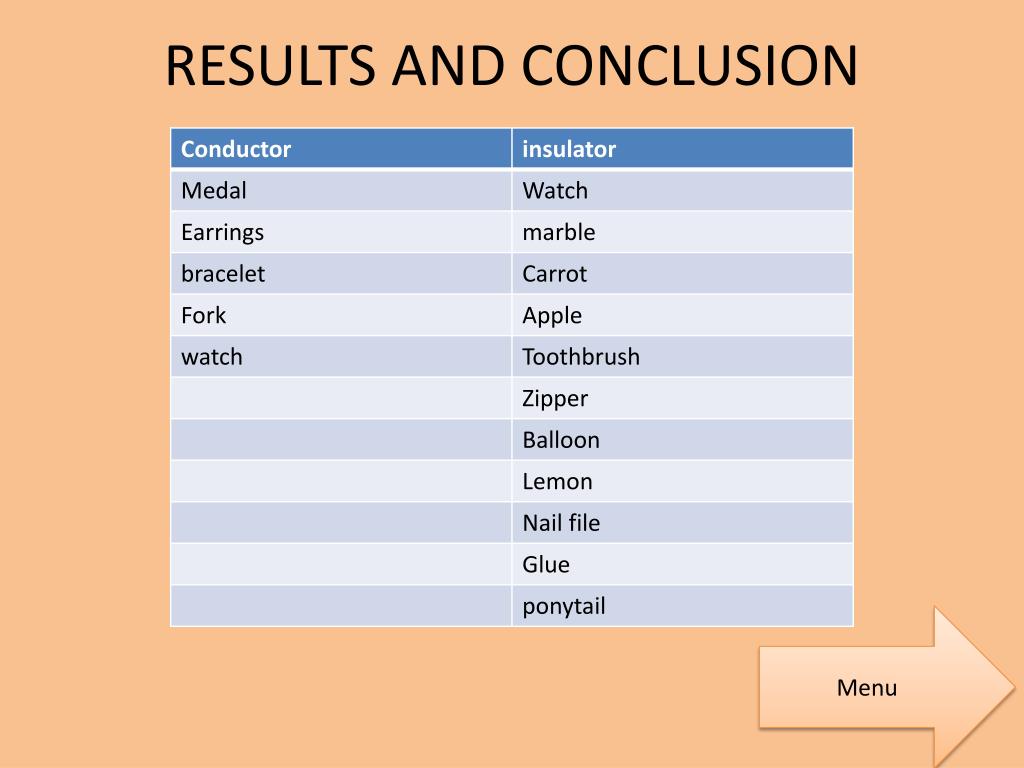 RESULTS AND CONCLUSION

| Conductor | insulator |
|---|---|
| Medal | Watch |
| Earrings | marble |
| bracelet | Carrot |
| Fork | Apple |
| watch | Toothbrush |
| | Zipper |
| | Balloon |
| | Lemon |
| | Nail file |
| | Glue |
| | ponytail |

Menu